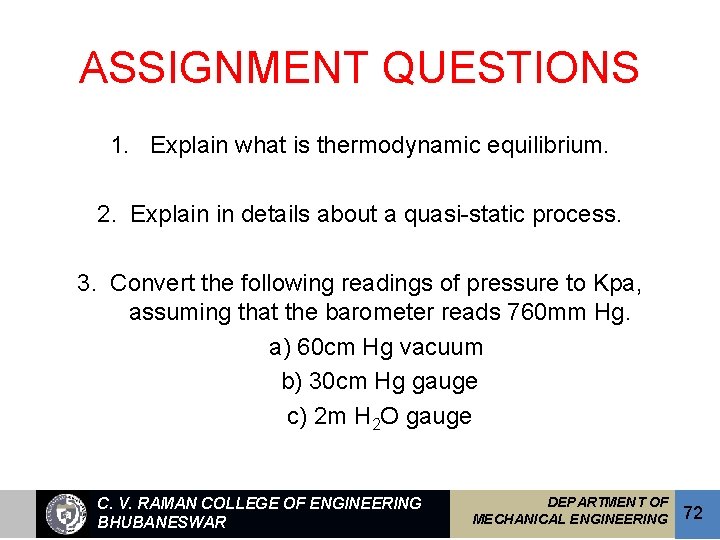 ASSIGNMENT QUESTIONS

1. Explain what is thermodynamic equilibrium.

2. Explain in details about a quasi-static process.

3. Convert the following readings of pressure to Kpa, assuming that the barometer reads 760mm Hg.

a) 60cm Hg vacuum

b) 30cm Hg gauge

c) 2m $H_2O$ gauge

C. V. RAMAN COLLEGE OF ENGINEERING BHUBANESWAR

DEPARTMENT OF MECHANICAL ENGINEERING

72